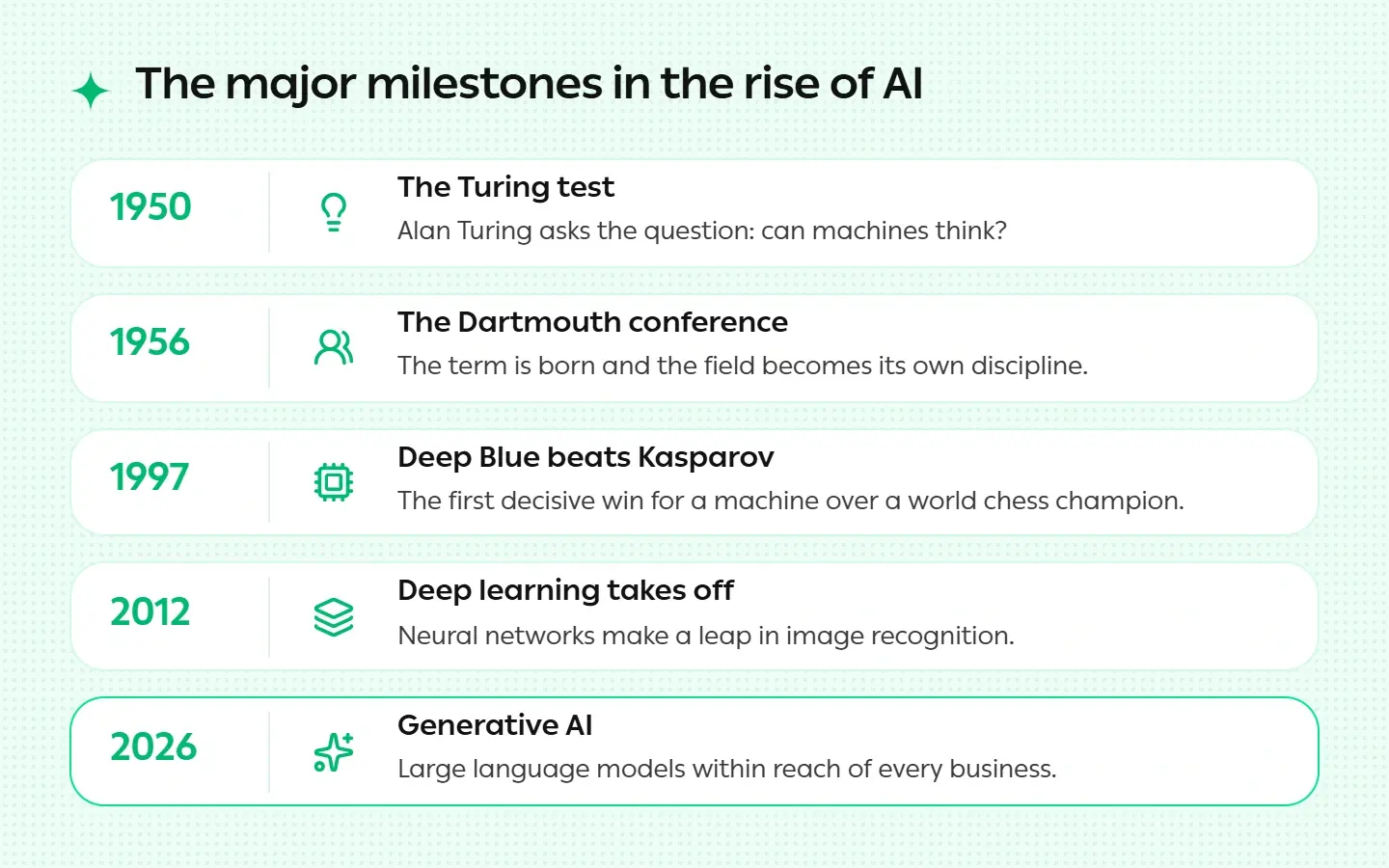 The major milestones in the rise of AI

1950
The Turing test
Alan Turing asks the question: can machines think?

1956
The Dartmouth conference
The term is born and the field becomes its own discipline.

1997
Deep Blue beats Kasparov
The first decisive win for a machine over a world chess champion.

2012
Deep learning takes off
Neural networks make a leap in image recognition.

2026
Generative AI
Large language models within reach of every business.